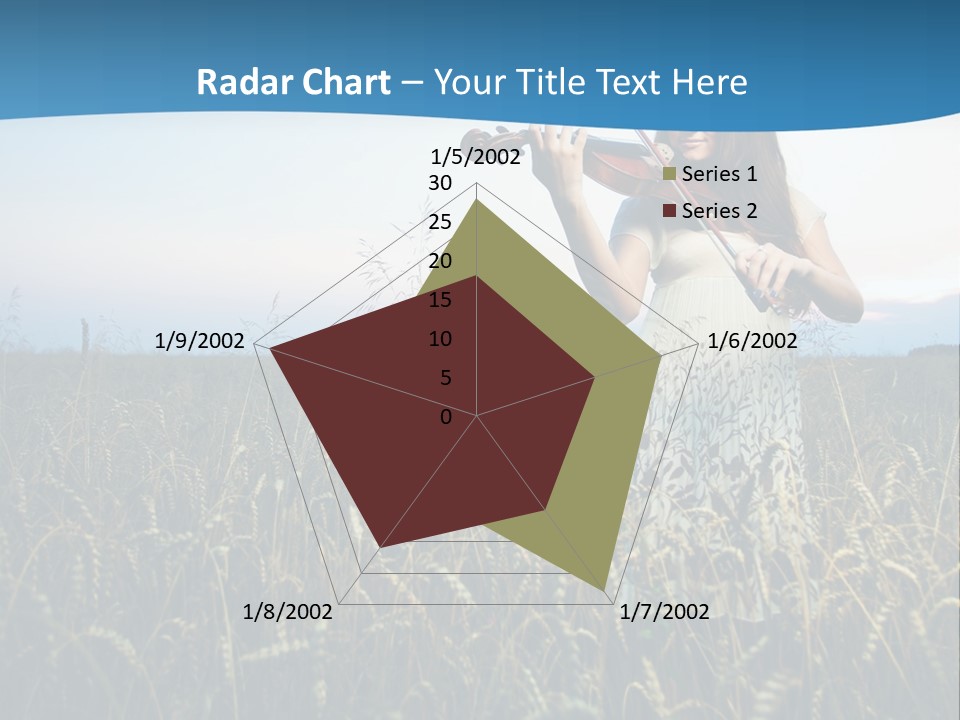 Radar Chart – Your Title Text Here

1/5/2002
30
25
20
15
10
5
0
1/6/2002
1/7/2002
1/8/2002
1/9/2002

Series 1
Series 2